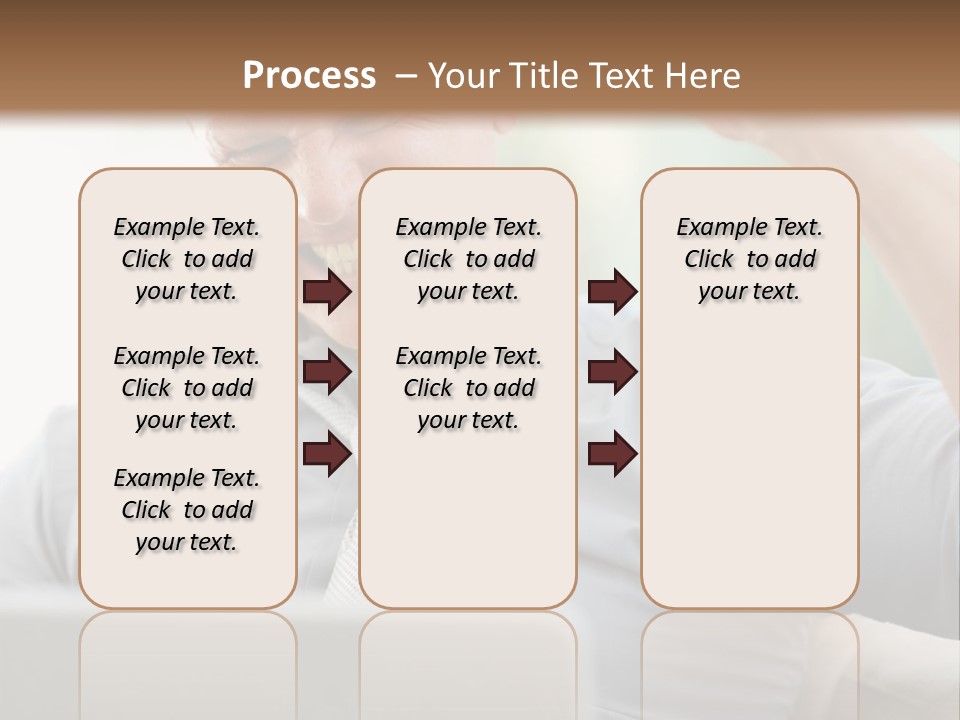 Process – Your Title Text Here

Example Text. Click to add your text.

Example Text. Click to add your text.

Example Text. Click to add your text.

Example Text. Click to add your text.

Example Text. Click to add your text.

Example Text. Click to add your text.